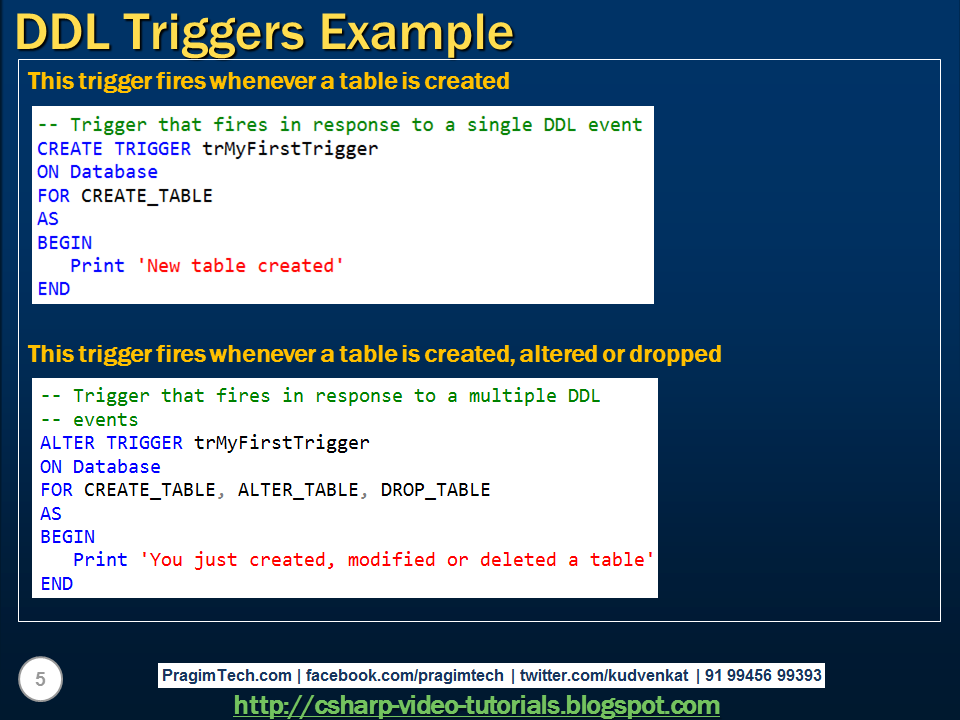 DDL Triggers Example

This trigger fires whenever a table is created

-- Trigger that fires in response to a single DDL event
CREATE TRIGGER trMyFirstTrigger
ON Database
FOR CREATE_TABLE
AS
BEGIN
   Print 'New table created'
END

This trigger fires whenever a table is created, altered or dropped

-- Trigger that fires in response to a multiple DDL
-- events
ALTER TRIGGER trMyFirstTrigger
ON Database
FOR CREATE_TABLE, ALTER_TABLE, DROP_TABLE
AS
BEGIN
   Print 'You just created, modified or deleted a table'
END

5

PragimTech.com | facebook.com/pragimtech | twitter.com/kudvenkat | 91 99456 99393

http://csharp-video-tutorials.blogspot.com